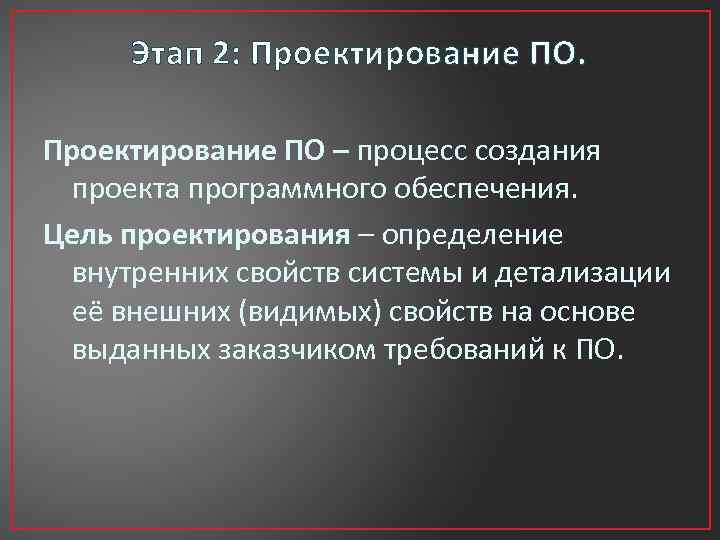 Этап 2: Проектирование ПО.

Проектирование ПО – процесс создания проекта программного обеспечения.

Цель проектирования – определение внутренних свойств системы и детализации её внешних (видимых) свойств на основе выданных заказчиком требований к ПО.